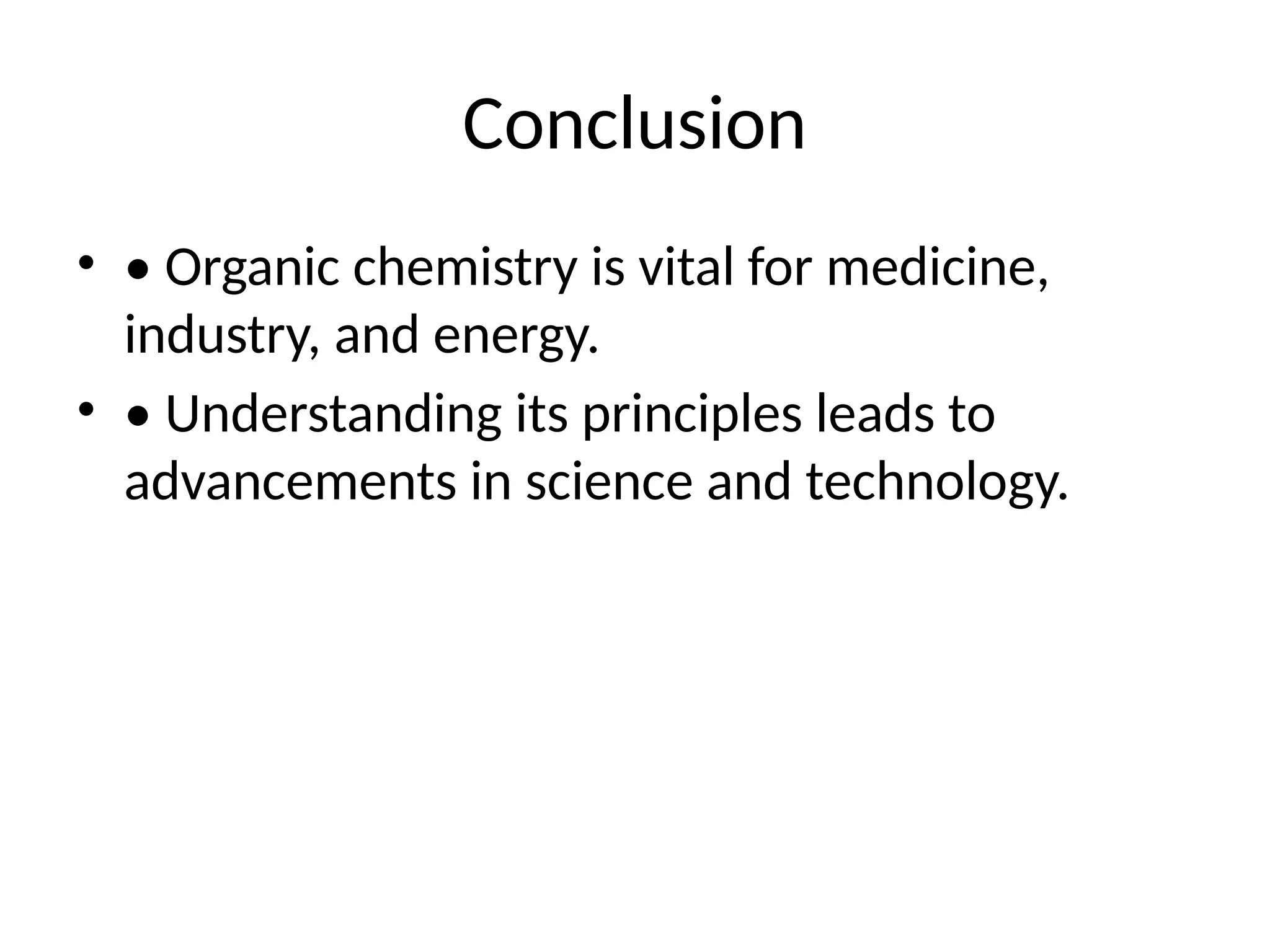 Conclusion

• • Organic chemistry is vital for medicine, industry, and energy.
• • Understanding its principles leads to advancements in science and technology.